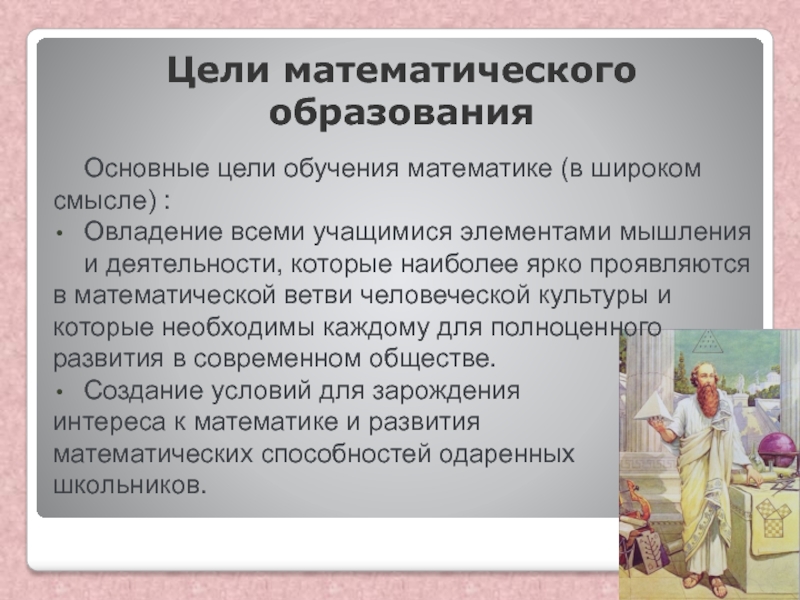 Цели математического образования

Основные цели обучения математике (в широком смысле) :

• Овладение всеми учащимися элементами мышления и деятельности, которые наиболее ярко проявляются в математической ветви человеческой культуры и которые необходимы каждому для полноценного развития в современном обществе.

• Создание условий для зарождения интереса к математике и развития математических способностей одаренных школьников.